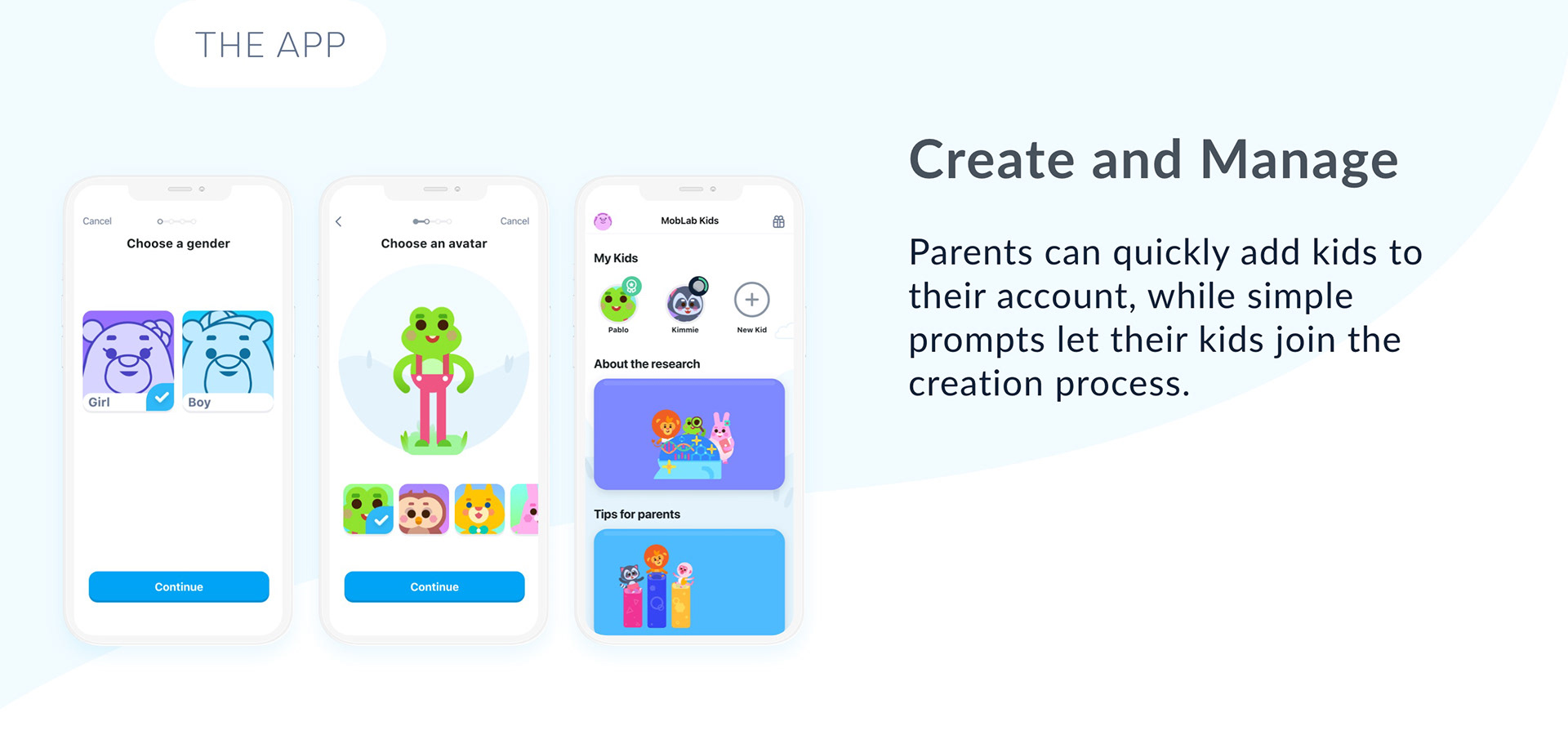 THE APP

Cancel

Choose a gender

Girl

Boy

Continue

Cancel

Choose an avatar

Continue

MobLab Kids

My Kids

Pablo

Kimmie

New Kid

About the research

Tips for parents

Create and Manage

Parents can quickly add kids to their account, while simple prompts let their kids join the creation process.